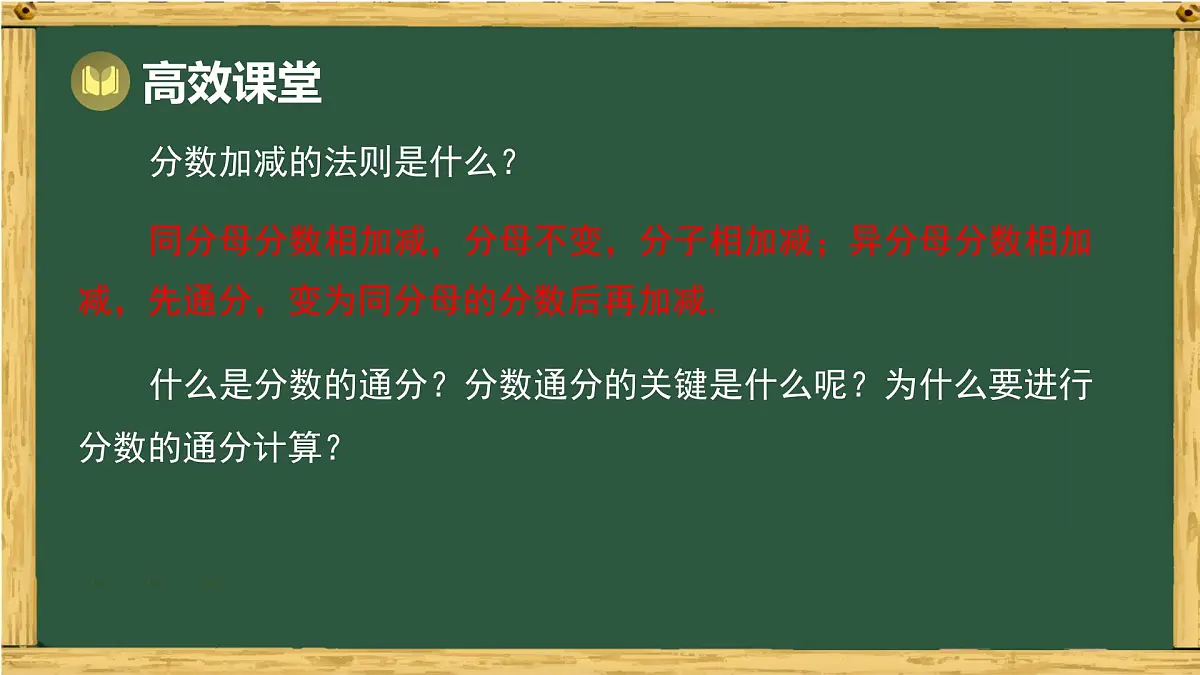 高效课堂

分数加减的法则是什么？

同分母分数相加减，分母不变，分子相加减；异分母分数相加减，先通分，变为同分母的分数后再加减.

什么是分数的通分？分数通分的关键是什么呢？为什么要进行分数的通分计算？